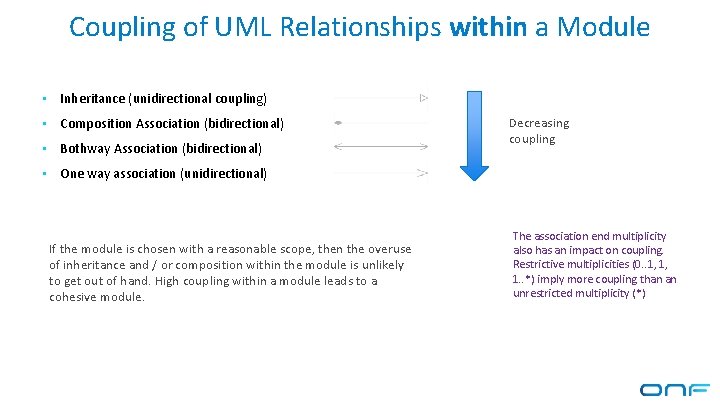 Coupling of UML Relationships within a Module

• Inheritance (unidirectional coupling)
• Composition Association (bidirectional)
• Bothway Association (bidirectional)
• One way association (unidirectional)

Decreasing coupling

If the module is chosen with a reasonable scope, then the overuse of inheritance and / or composition within the module is unlikely to get out of hand. High coupling within a module leads to a cohesive module.

The association end multiplicity also has an impact on coupling. Restrictive multiplicities (0..1, 1, 1..*) imply more coupling than an unrestricted multiplicity (*)

ONF